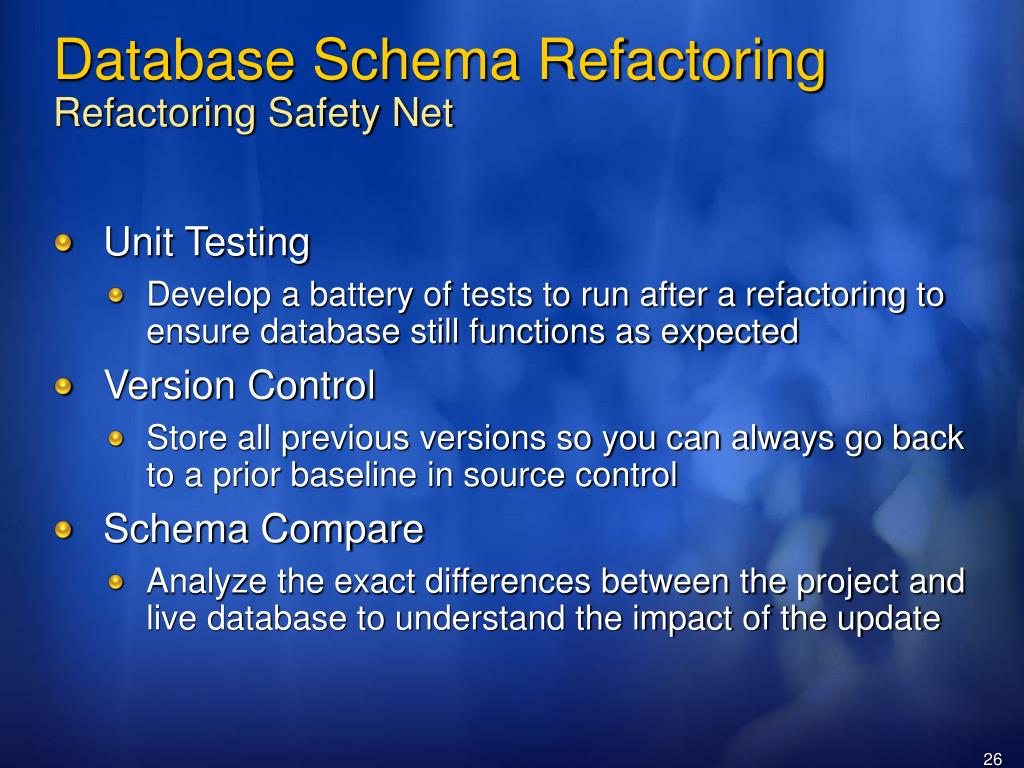 Database Schema Refactoring
Refactoring Safety Net

Unit Testing
Develop a battery of tests to run after a refactoring to ensure database still functions as expected

Version Control
Store all previous versions so you can always go back to a prior baseline in source control

Schema Compare
Analyze the exact differences between the project and live database to understand the impact of the update

26